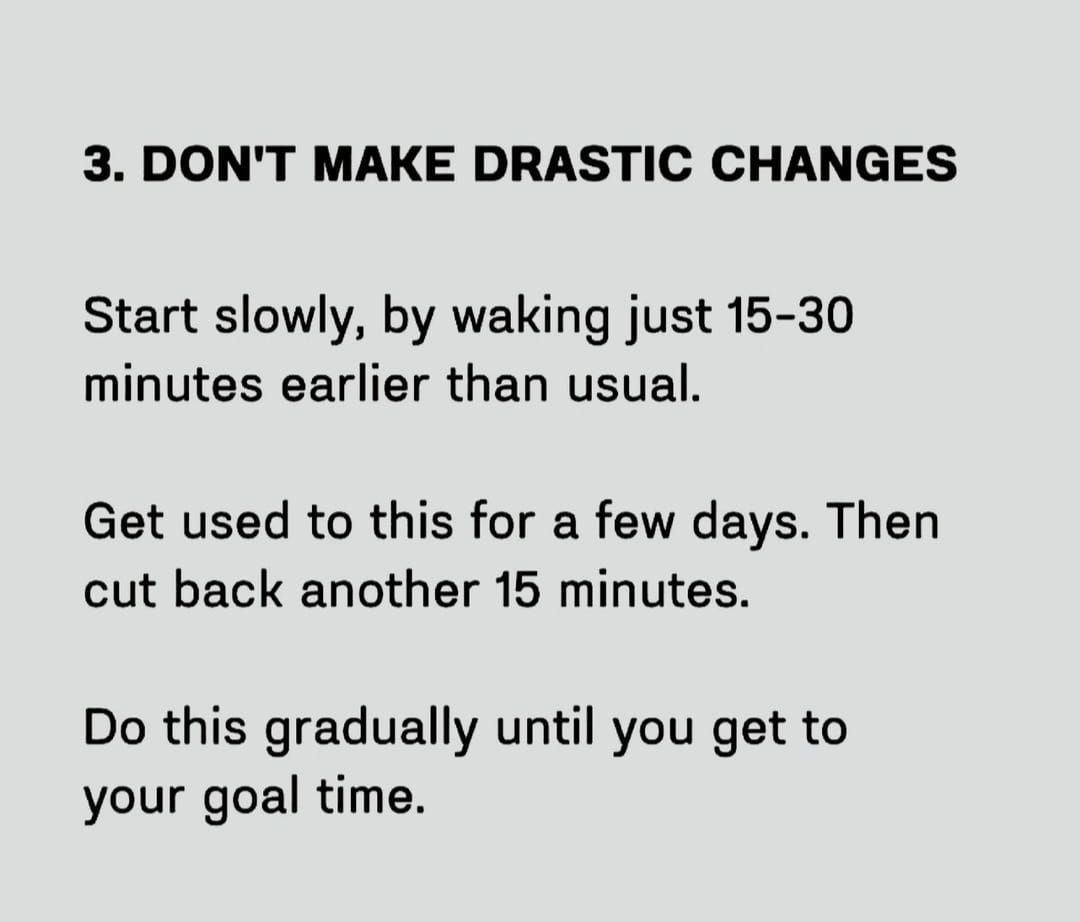 3. DON'T MAKE DRASTIC CHANGES

Start slowly, by waking just 15-30 minutes earlier than usual.

Get used to this for a few days. Then cut back another 15 minutes.

Do this gradually until you get to your goal time.